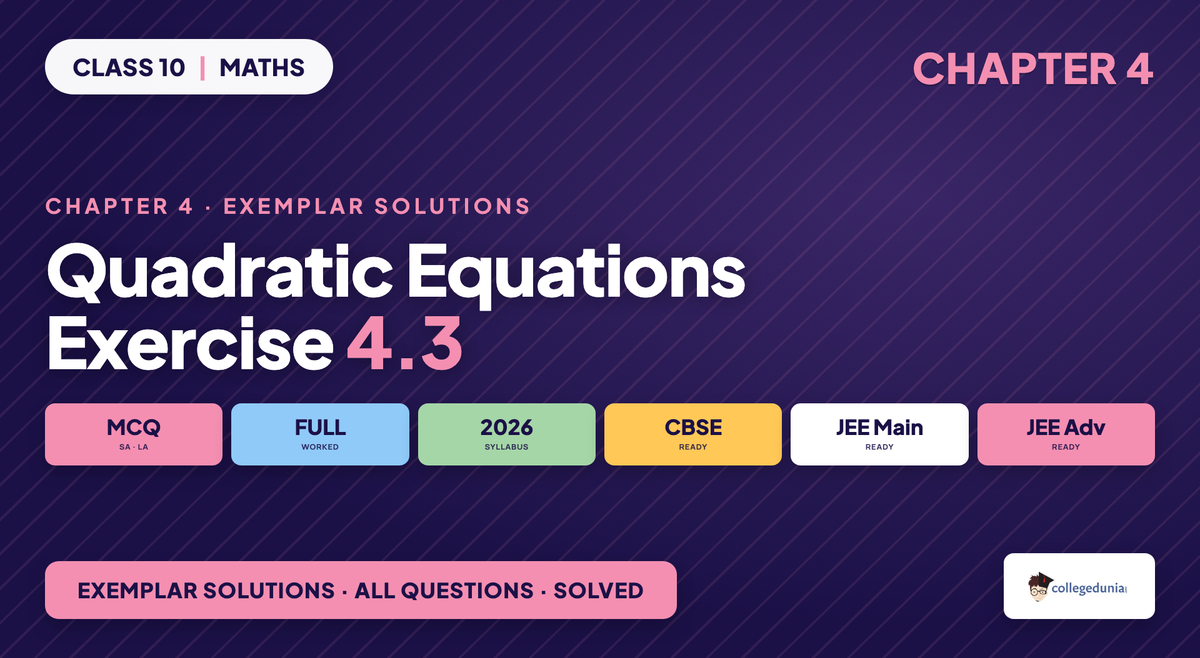 CLASS 10 | MATHS

CHAPTER 4

CHAPTER 4 · EXEMPLAR SOLUTIONS

Quadratic Equations Exercise 4.3

MCQ
SA · LA

FULL
WORKED

2026
SYLLABUS

CBSE
READY

JEE Main
READY

JEE Adv
READY

EXEMPLAR SOLUTIONS · ALL QUESTIONS · SOLVED

collegedunia